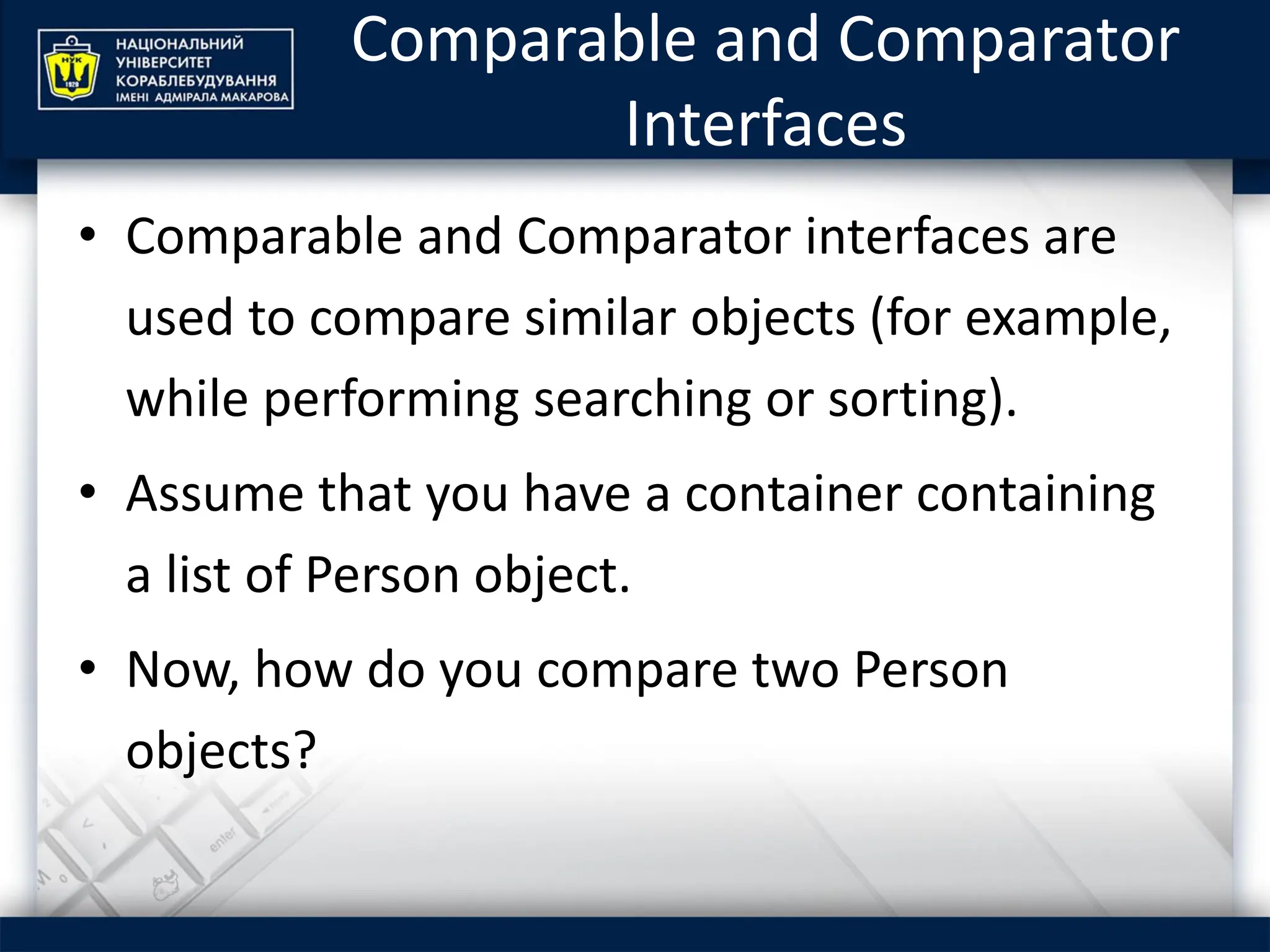 НУК
1920
НАЦІОНАЛЬНИЙ УНІВЕРСИТЕТ КОРАБЛЕБУДУВАННЯ ІМЕНІ АДМІРАЛА МАКАРОВА

Comparable and Comparator Interfaces

• Comparable and Comparator interfaces are used to compare similar objects (for example, while performing searching or sorting).

• Assume that you have a container containing a list of Person object.

• Now, how do you compare two Person objects?

enter